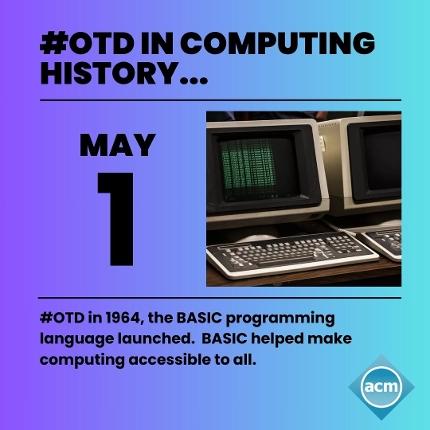 #OTD IN COMPUTING HISTORY...

MAY
1

#OTD in 1964, the BASIC programming language launched. BASIC helped make computing accessible to all.

acm